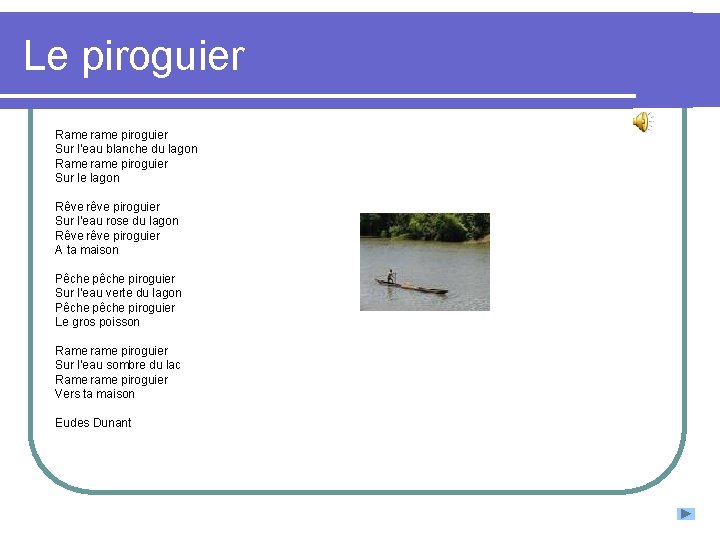 Le piroguier

Rame rame piroguier
Sur l'eau blanche du lagon
Rame rame piroguier
Sur le lagon

Rêve rêve piroguier
Sur l'eau rose du lagon
Rêve rêve piroguier
A ta maison

Pêche pêche piroguier
Sur l'eau verte du lagon
Pêche pêche piroguier
Le gros poisson

Rame rame piroguier
Sur l'eau sombre du lac
Rame rame piroguier
Vers ta maison

Eudes Dunant